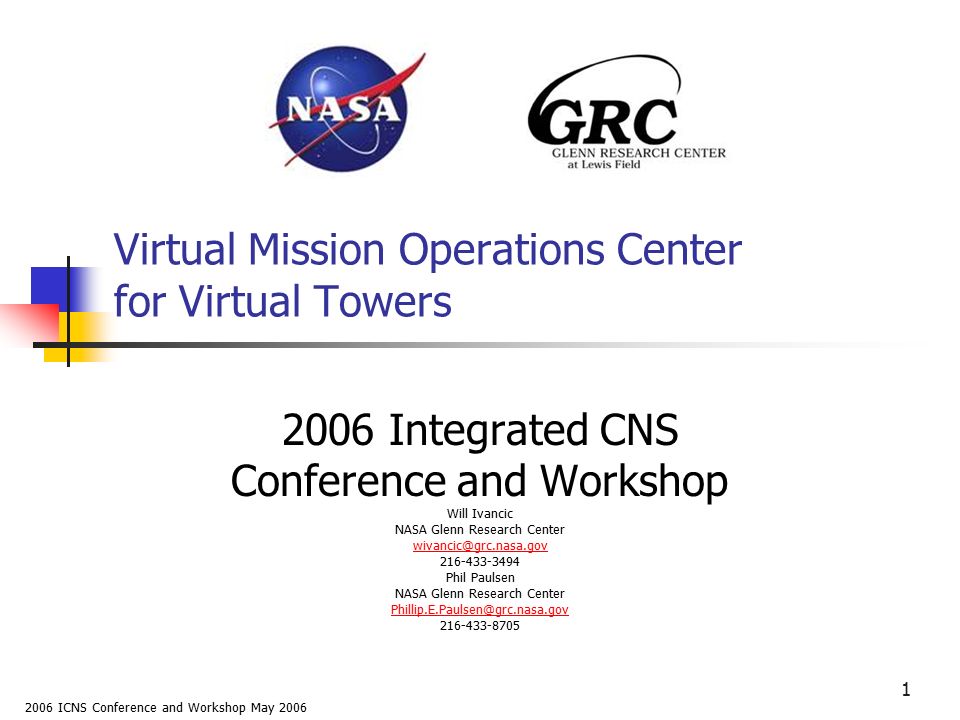 NASA

GRC
GLENN RESEARCH CENTER
at Lewis Field

Virtual Mission Operations Center for Virtual Towers

2006 Integrated CNS Conference and Workshop

Will Ivancic
NASA Glenn Research Center
wivancic@grc.nasa.gov
216-433-3494
Phil Paulsen
NASA Glenn Research Center
Phillip.E.Paulsen@grc.nasa.gov
216-433-8705

1

2006 ICNS Conference and Workshop May 2006